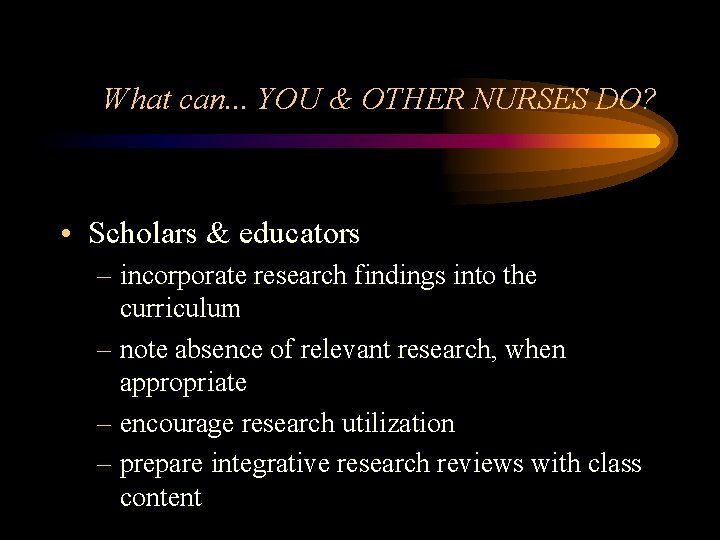 What can... YOU & OTHER NURSES DO?

• Scholars & educators
– incorporate research findings into the curriculum
– note absence of relevant research, when appropriate
– encourage research utilization
– prepare integrative research reviews with class content